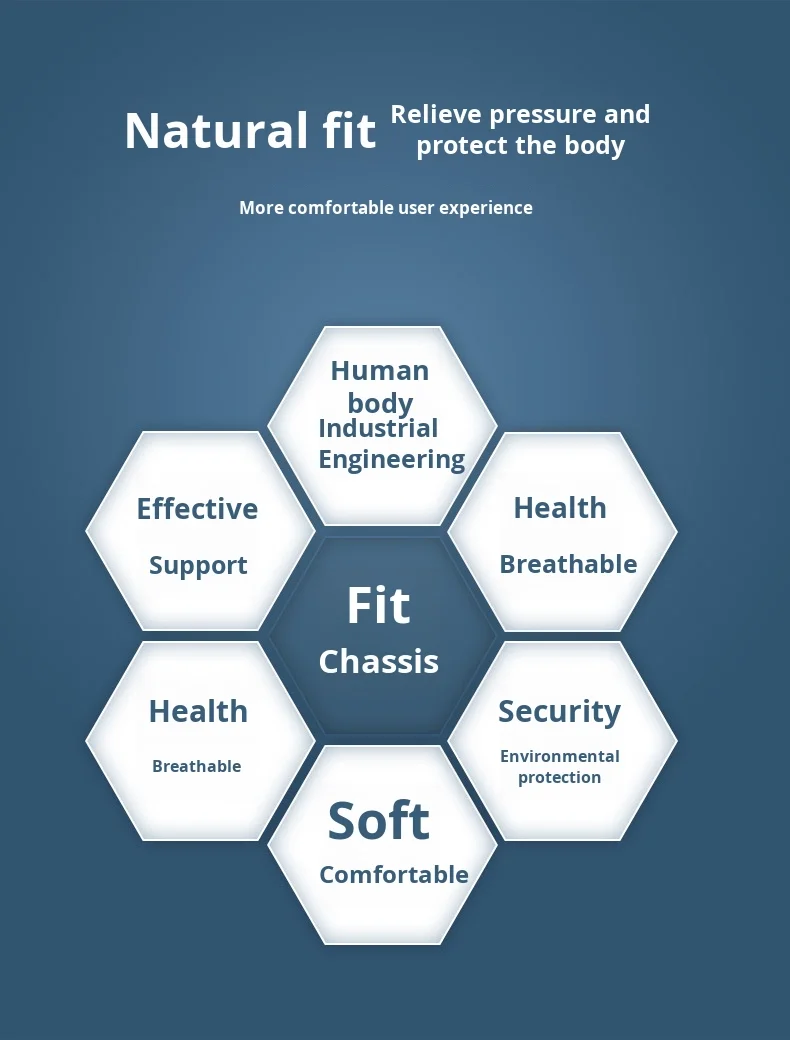 Natural fit Relieve pressure and protect the body

More comfortable user experience

Human body Industrial Engineering

Effective

Support

Health

Breathable

Fit

Chassis

Health

Breathable

Security

Environmental protection

Soft

Comfortable